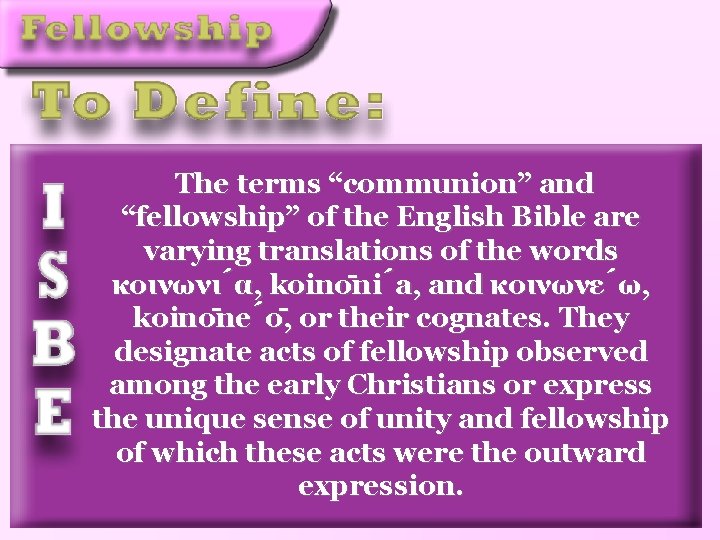 Fellowship

To Define:

I
S
B
E

The terms “communion” and “fellowship” of the English Bible are varying translations of the words κοινωνι ́α, koinōni ́a, and κοινωνε ́ω, koinōne ́ō, or their cognates. They designate acts of fellowship observed among the early Christians or express the unique sense of unity and fellowship of which these acts were the outward expression.